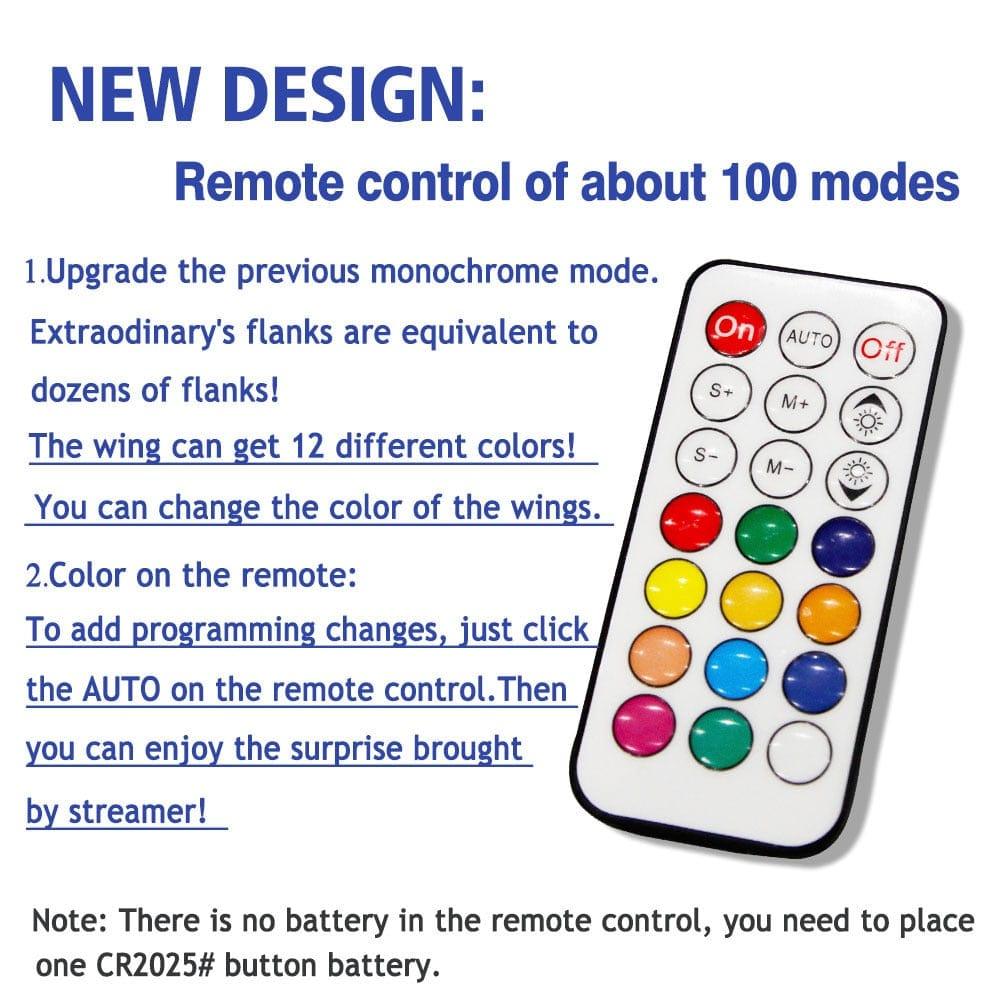 NEW DESIGN:

Remote control of about 100 modes

1.Upgrade the previous monochrome mode. Extraodinary's flanks are equivalent to dozens of flanks! The wing can get 12 different colors! You can change the color of the wings.

2.Color on the remote: To add programming changes, just click the AUTO on the remote control.Then you can enjoy the surprise brought by streamer!

On AUTO Off
S+ M+
S- M-

Note: There is no battery in the remote control, you need to place one CR2025# button battery.